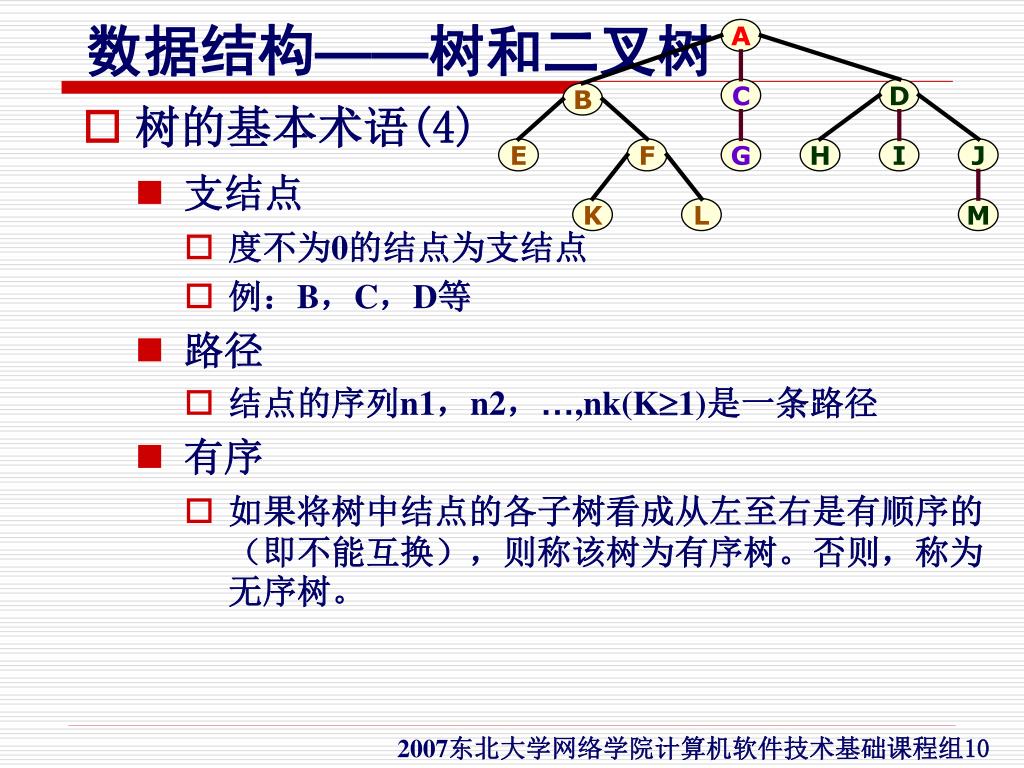 数据结构——树和二叉树

A
B C D
E F G H I J
K L M

树的基本术语(4)

支结点

度不为0的结点为支结点

例：B，C，D等

路径

结点的序列n1，n2，…,nk(K≥1)是一条路径

有序

如果将树中结点的各子树看成从左至右是有顺序的（即不能互换），则称该树为有序树。否则，称为无序树。

2007东北大学网络学院计算机软件技术基础课程组10